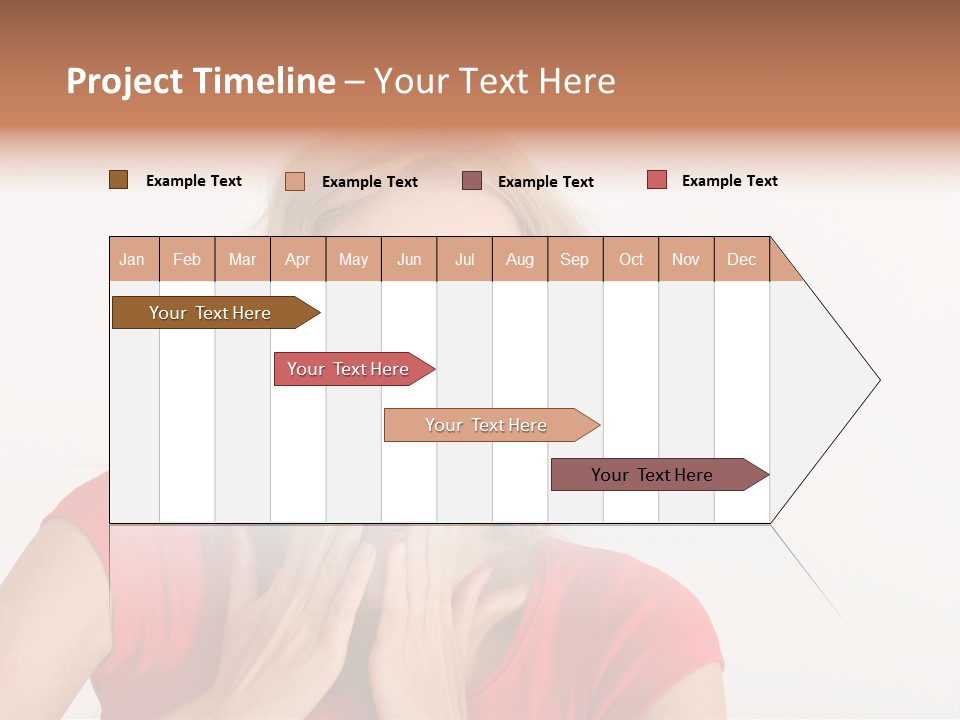 Project Timeline – Your Text Here

Example Text
Example Text
Example Text
Example Text

| Jan | Feb | Mar | Apr | May | Jun | Jul | Aug | Sep | Oct | Nov | Dec |
|---|---|---|---|---|---|---|---|---|---|---|---|

Your Text Here

Your Text Here

Your Text Here

Your Text Here